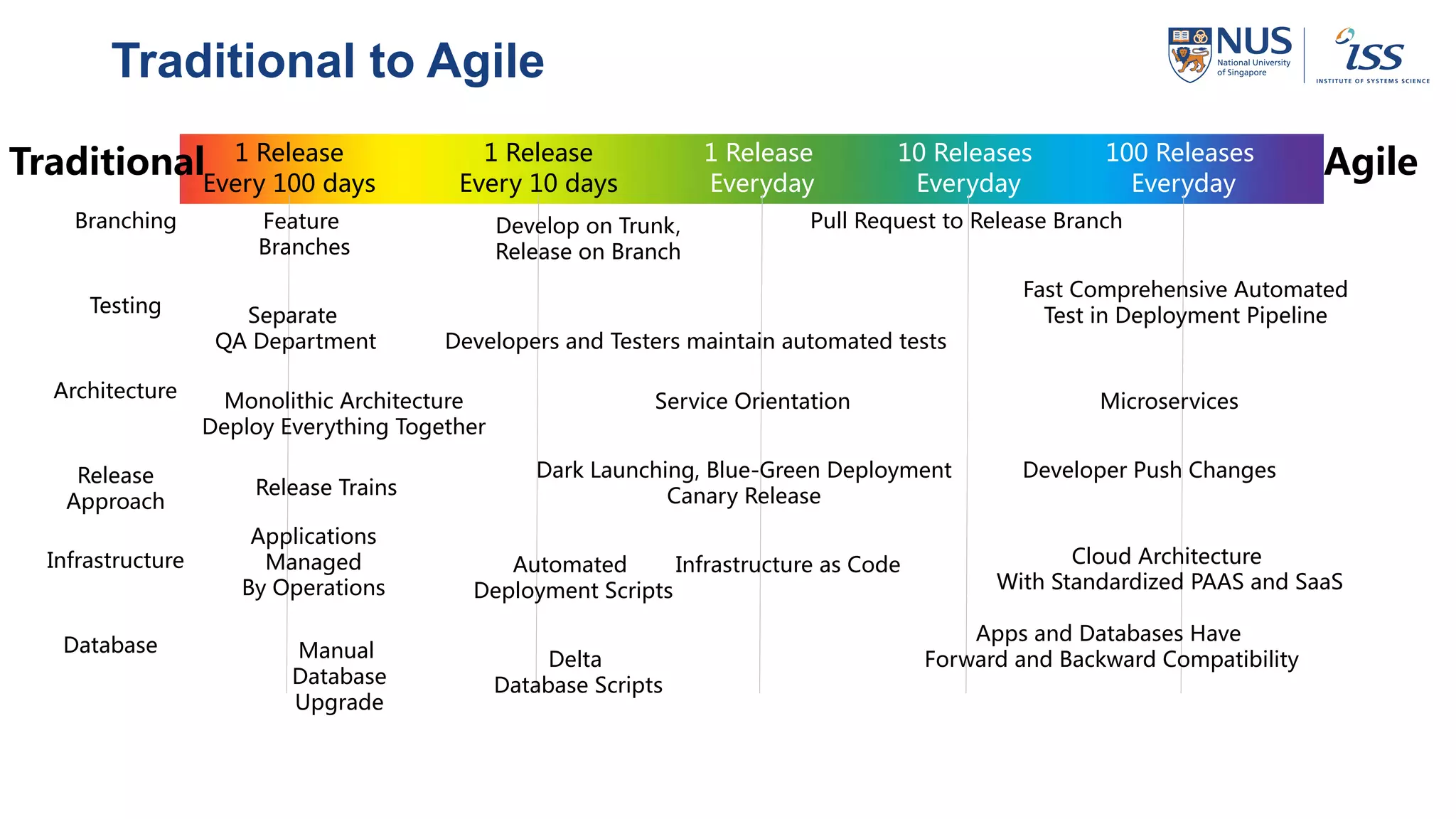 Traditional to Agile

NUS National University of Singapore

ISS INSTITUTE OF SYSTEMS SCIENCE

Traditional

1 Release Every 100 days

1 Release Every 10 days

1 Release Everyday

10 Releases Everyday

100 Releases Everyday

Agile

Branching

Feature Branches

Develop on Trunk, Release on Branch

Pull Request to Release Branch

Testing

Separate QA Department

Developers and Testers maintain automated tests

Fast Comprehensive Automated Test in Deployment Pipeline

Architecture

Monolithic Architecture Deploy Everything Together

Service Orientation

Microservices

Release Approach

Release Trains

Dark Launching, Blue-Green Deployment Canary Release

Developer Push Changes

Infrastructure

Applications Managed By Operations

Automated Deployment Scripts

Infrastructure as Code

Cloud Architecture With Standardized PAAS and SaaS

Database

Manual Database Upgrade

Delta Database Scripts

Apps and Databases Have Forward and Backward Compatibility